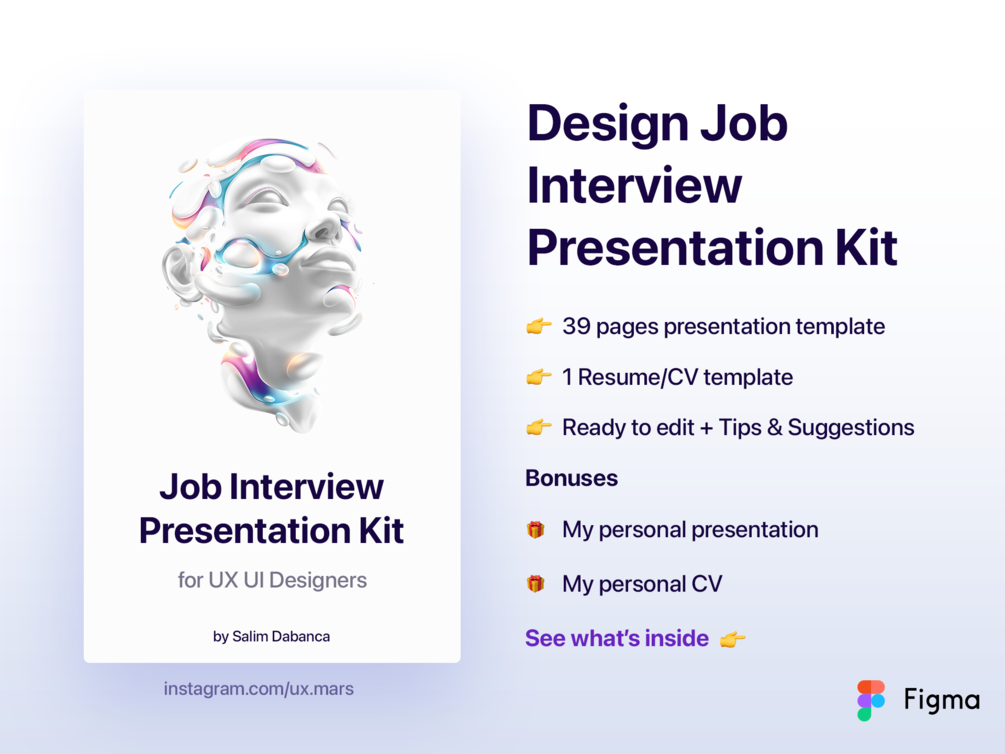 Job Interview Presentation Kit

for UX UI Designers

by Salim Dabanca

instagram.com/ux.mars

Design Job Interview Presentation Kit

👉 39 pages presentation template

👉 1 Resume/CV template

👉 Ready to edit + Tips & Suggestions

Bonuses

🎁 My personal presentation

🎁 My personal CV

See what's inside 👉

Figma